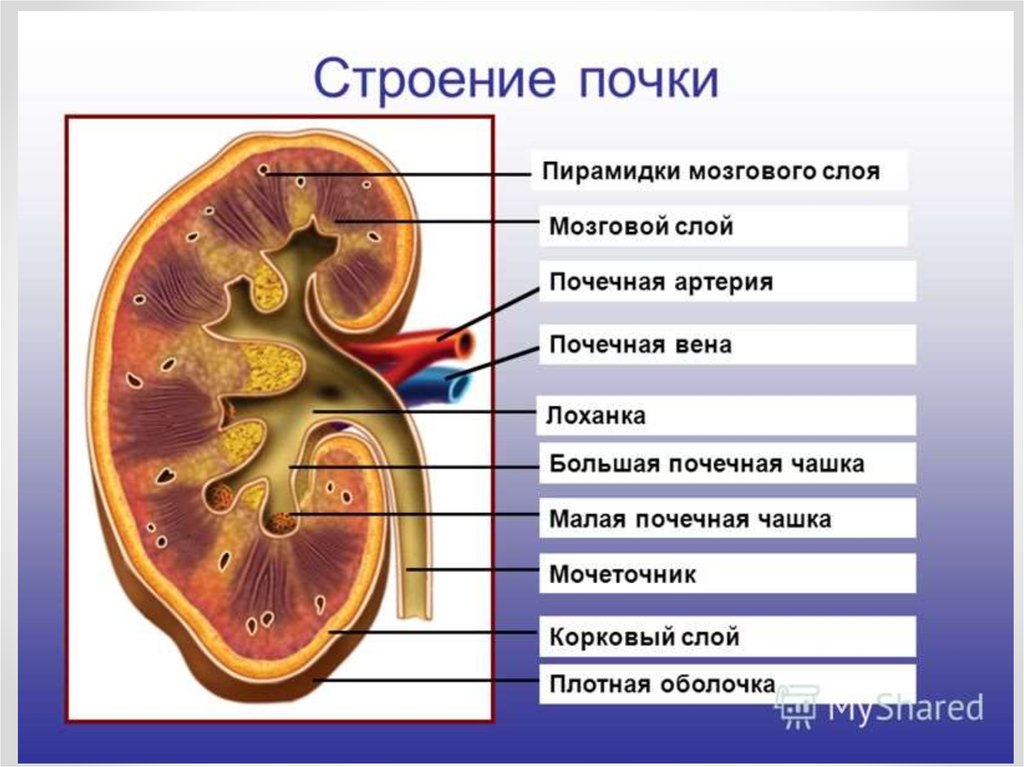 Строение почки

Пирамидки мозгового слоя

Мозговой слой

Почечная артерия

Почечная вена

Лоханка

Большая почечная чашка

Малая почечная чашка

Мочеточник

Корковый слой

Плотная оболочка

MyShared